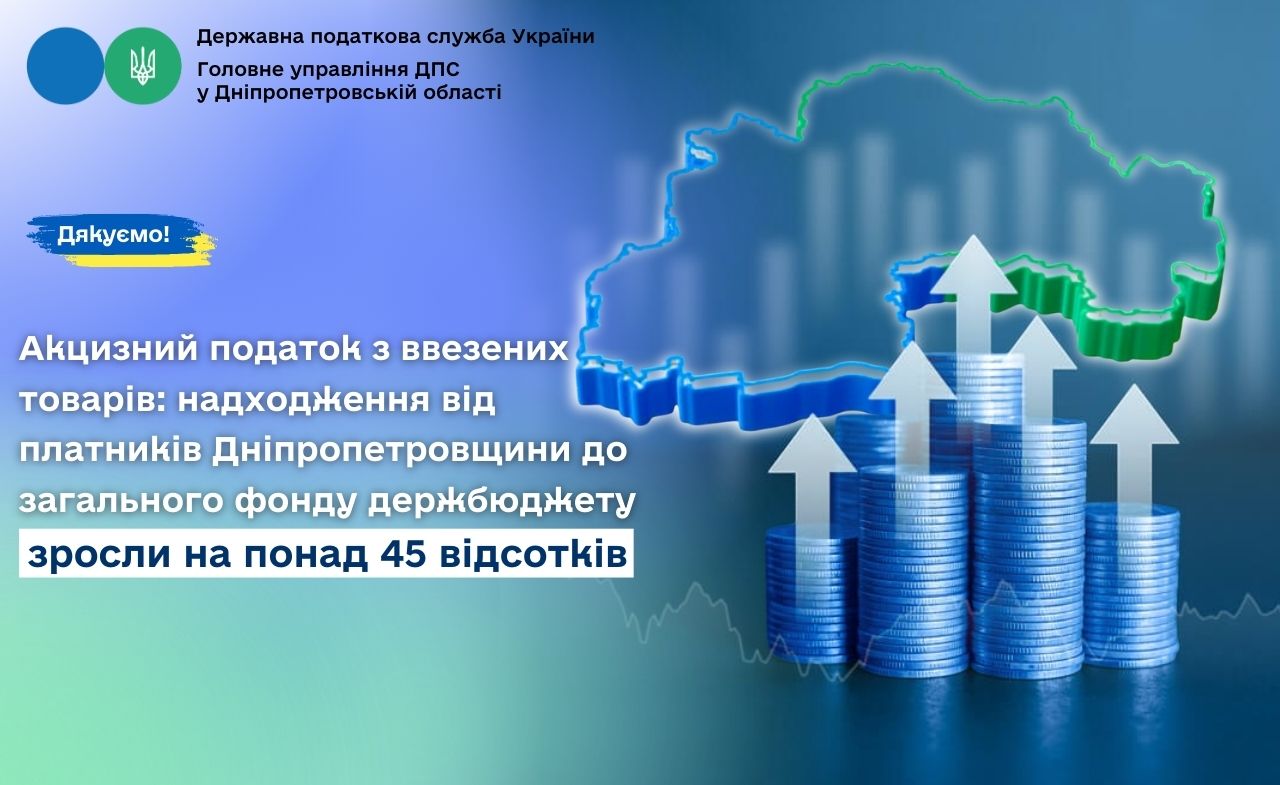 Державна податкова служба України
Головне управління ДПС у Дніпропетровській області

Дякуємо!

Акцизний податок з ввезених товарів: надходження від платників Дніпропетровщини до загального фонду держбюджету зросли на понад 45 відсотків